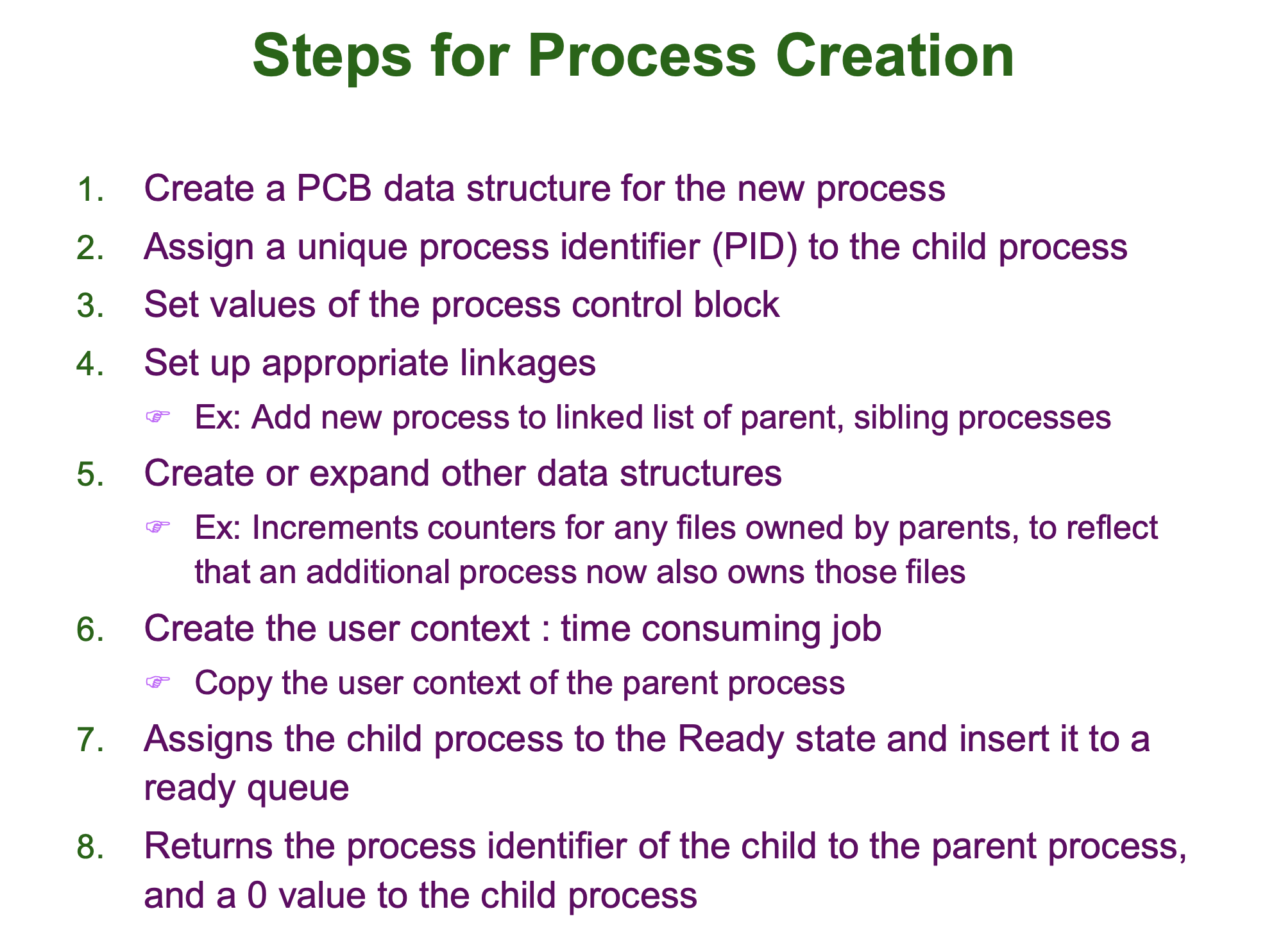 Steps for Process Creation

1. Create a PCB data structure for the new process
2. Assign a unique process identifier (PID) to the child process
3. Set values of the process control block
4. Set up appropriate linkages
   ☞ Ex: Add new process to linked list of parent, sibling processes
5. Create or expand other data structures
   ☞ Ex: Increments counters for any files owned by parents, to reflect that an additional process now also owns those files
6. Create the user context : time consuming job
   ☞ Copy the user context of the parent process
7. Assigns the child process to the Ready state and insert it to a ready queue
8. Returns the process identifier of the child to the parent process, and a 0 value to the child process